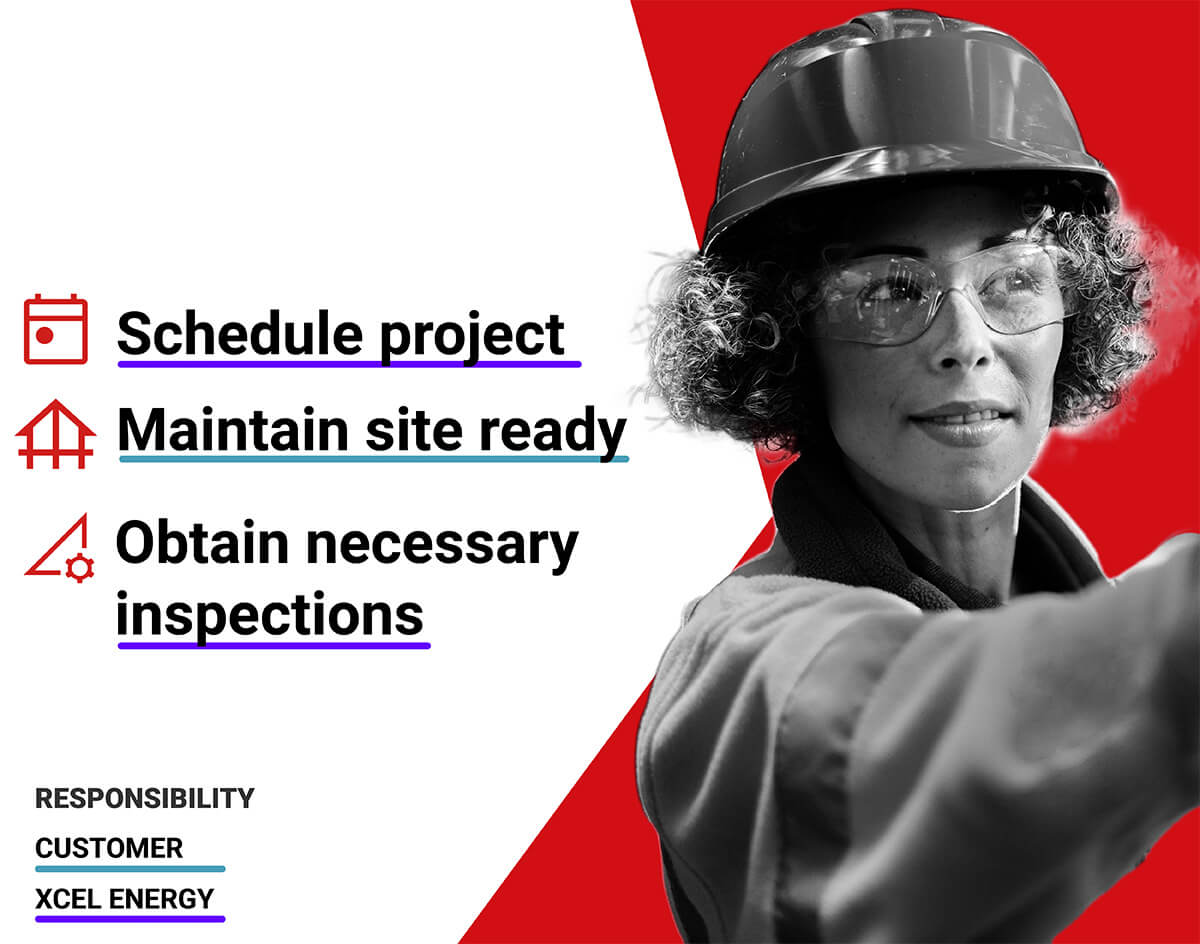 Schedule project

Maintain site ready

Obtain necessary inspections

RESPONSIBILITY

CUSTOMER

XCEL ENERGY